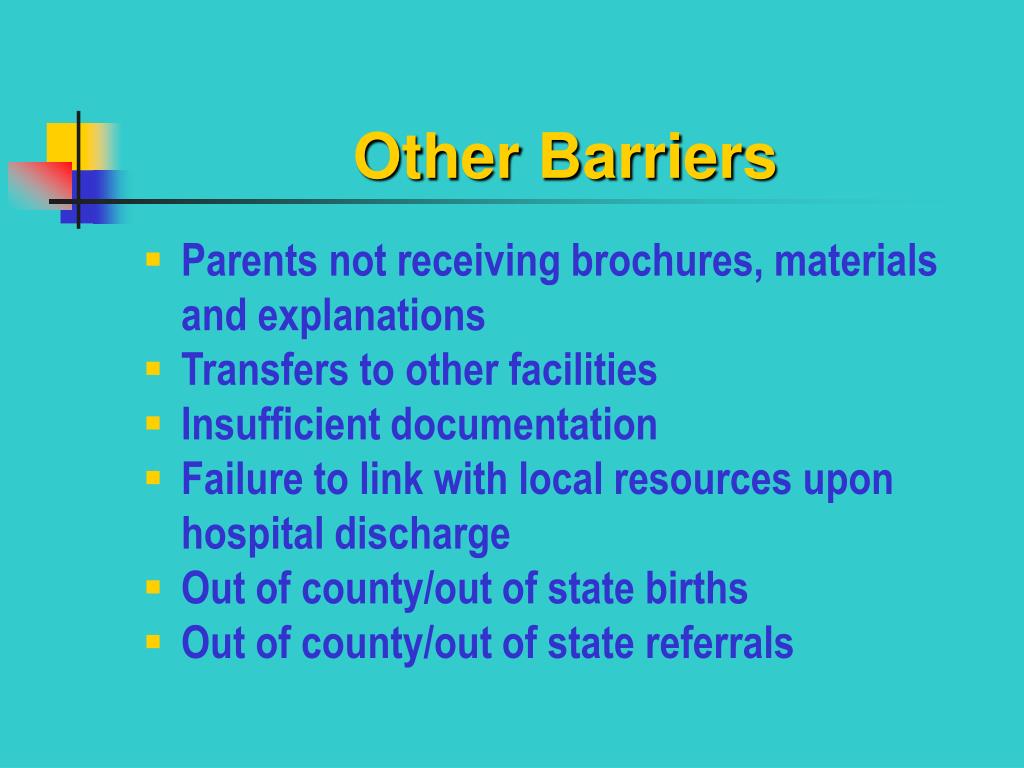 Other Barriers

- Parents not receiving brochures, materials and explanations
- Transfers to other facilities
- Insufficient documentation
- Failure to link with local resources upon hospital discharge
- Out of county/out of state births
- Out of county/out of state referrals